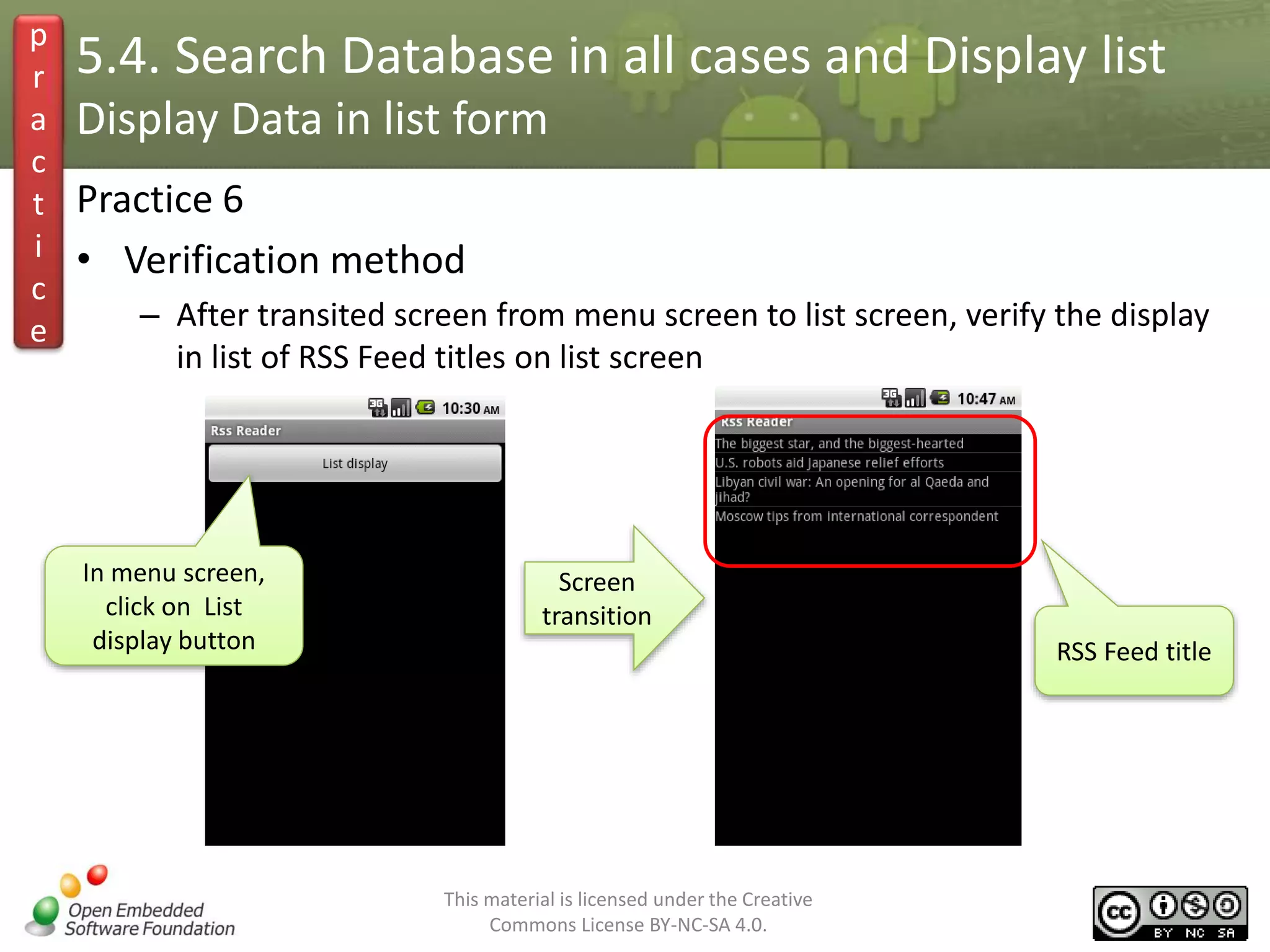 practice

5.4. Search Database in all cases and Display list
Display Data in list form

Practice 6

• Verification method

– After transited screen from menu screen to list screen, verify the display in list of RSS Feed titles on list screen

3G 10:30 AM
Rss Reader
List display

In menu screen, click on List display button

Screen transition

3G 10:47 AM
Rss Reader
The biggest star, and the biggest-hearted
U.S. robots aid Japanese relief efforts
Libyan civil war: An opening for al Qaeda and jihad?
Moscow tips from international correspondent

RSS Feed title

Open Embedded Software Foundation

This material is licensed under the Creative Commons License BY-NC-SA 4.0.

cc BY NC SA